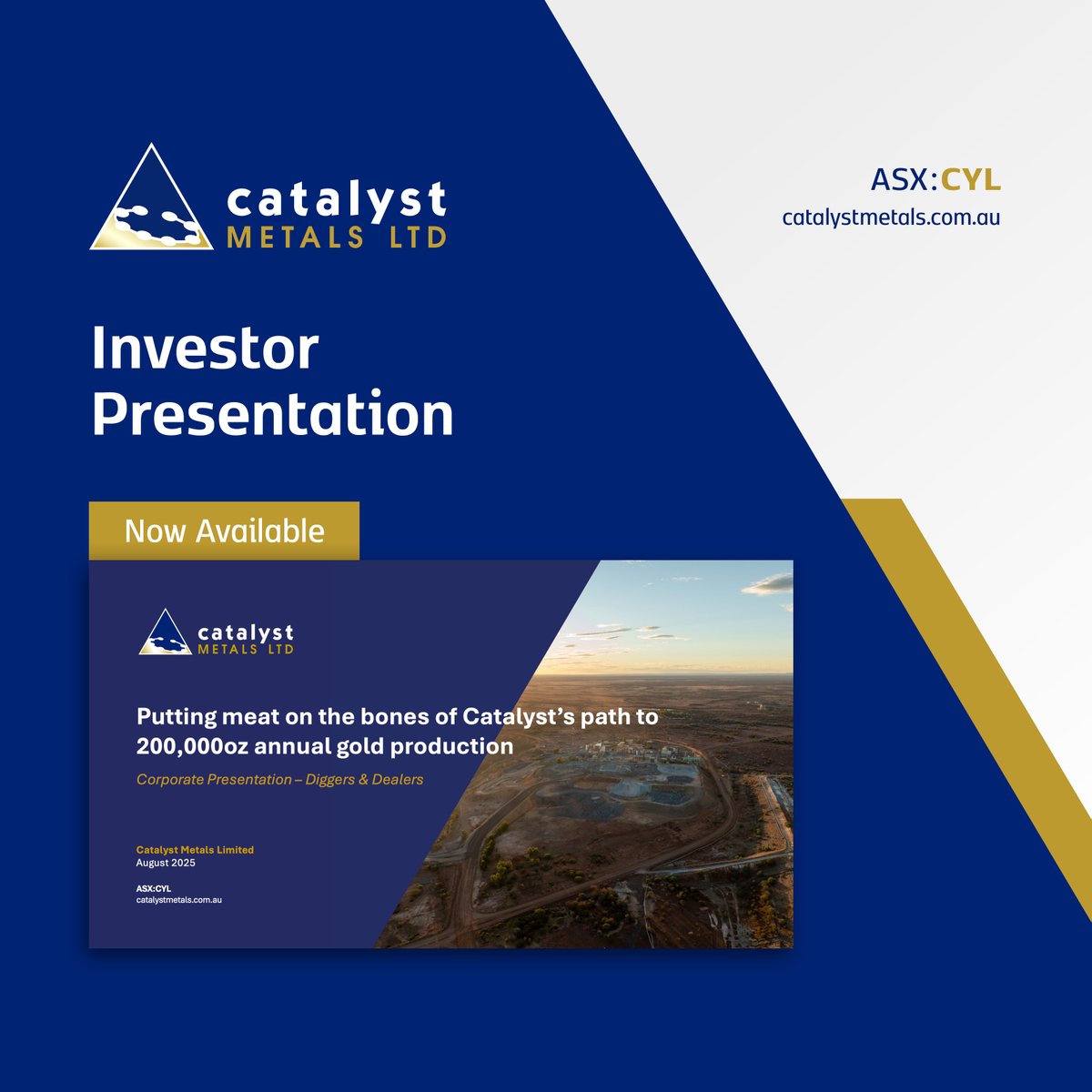 catalyst
METALS LTD

ASX:CYL
catalystmetals.com.au

Investor Presentation

Now Available

catalyst
METALS LTD

Putting meat on the bones of Catalyst's path to 200,000oz annual gold production

Corporate Presentation – Diggers & Dealers

Catalyst Metals Limited
August 2025

ASX:CYL
catalystmetals.com.au